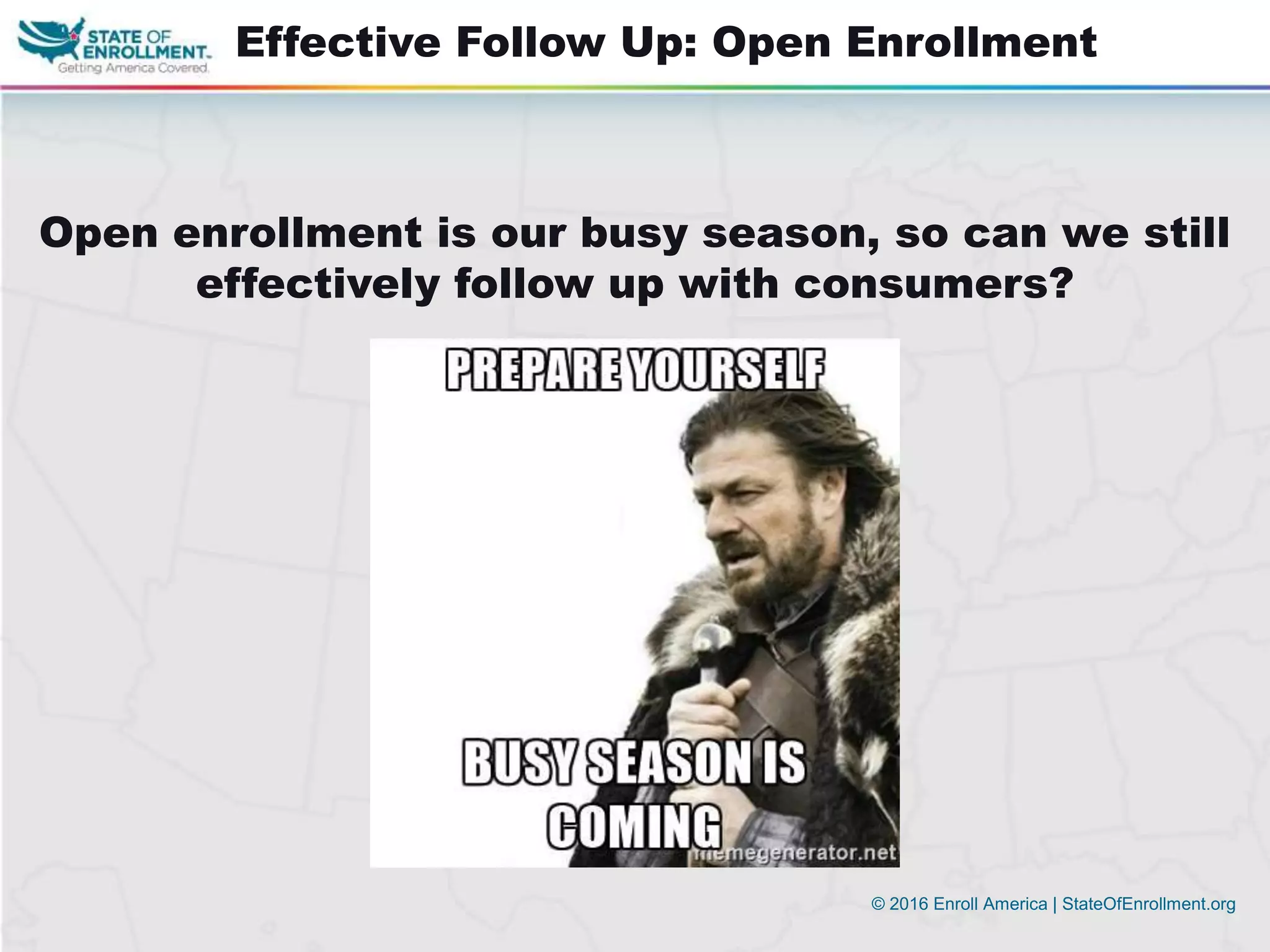 STATE OF ENROLLMENT. Getting America Covered.

Effective Follow Up: Open Enrollment

Open enrollment is our busy season, so can we still effectively follow up with consumers?

PREPARE YOURSELF

BUSY SEASON IS COMING

memegenerator.net

© 2016 Enroll America | StateOfEnrollment.org